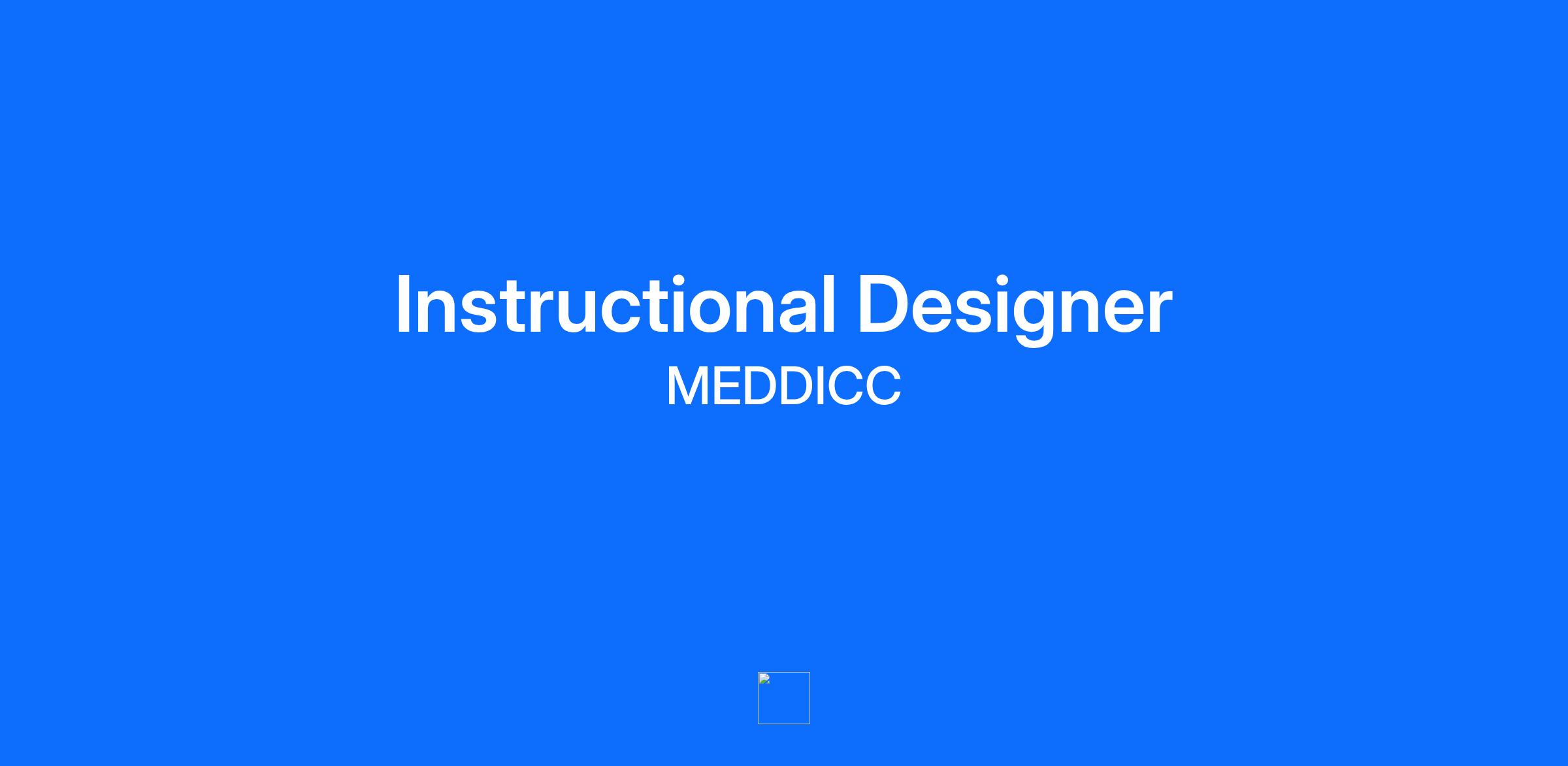 Instructional Designer

MEDDICC